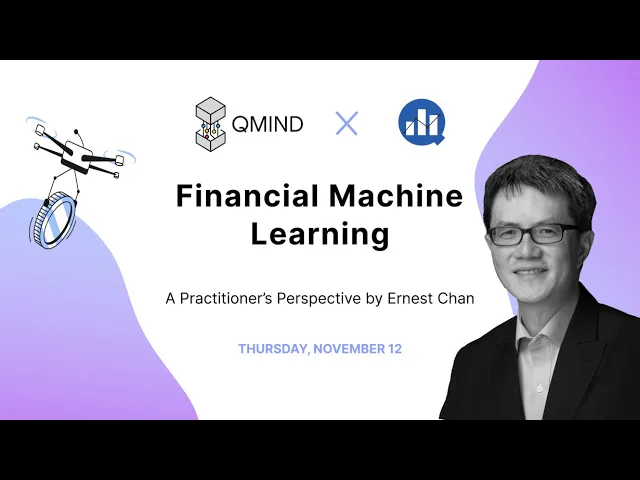 QMIND × 

Financial Machine Learning

A Practitioner's Perspective by Ernest Chan

THURSDAY, NOVEMBER 12